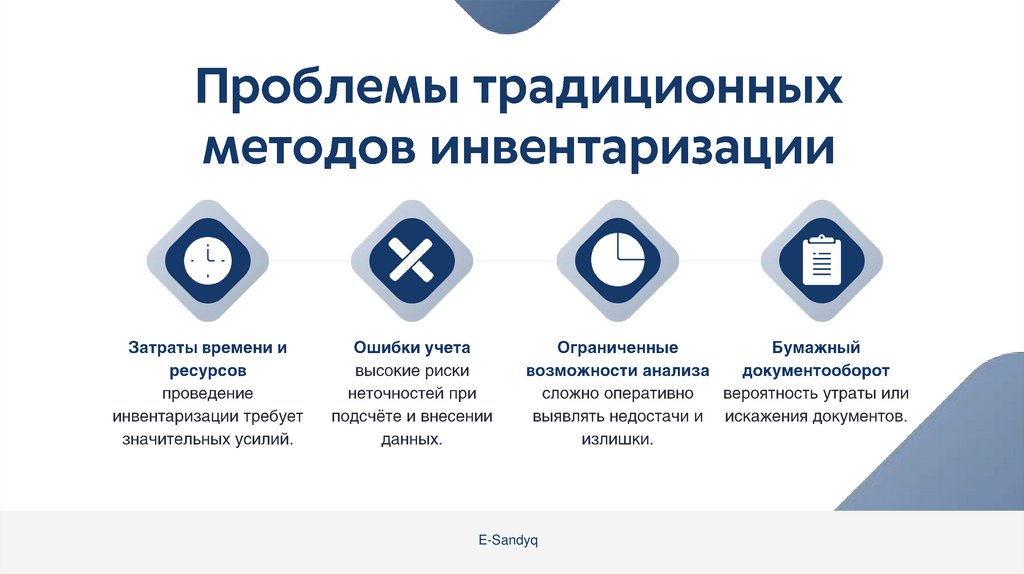 Проблемы традиционных методов инвентаризации

Затраты времени и ресурсов
проведение инвентаризации требует значительных усилий.

Ошибки учета
высокие риски неточностей при подсчёте и внесении данных.

Ограниченные возможности анализа
сложно оперативно выявлять недостачи и излишки.

Бумажный документооборот
вероятность утраты или искажения документов.

E-Sandyq